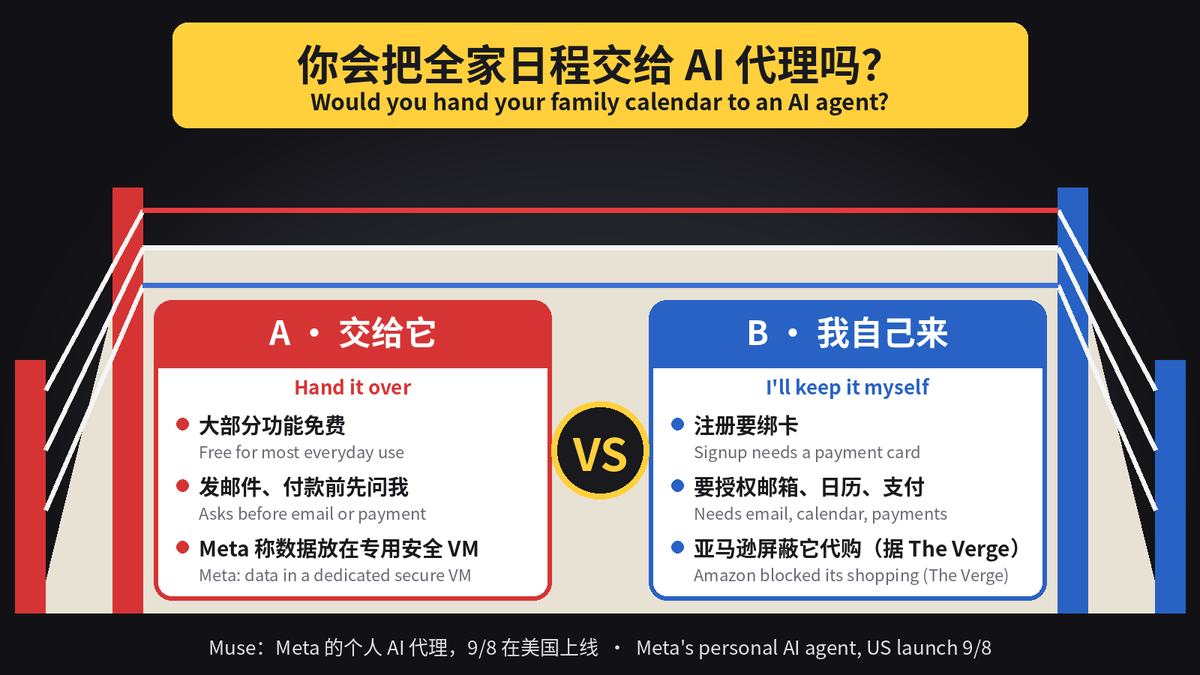 你会把全家日程交给 AI 代理吗?
Would you hand your family calendar to an AI agent?

A · 交给它
Hand it over
大部分功能免费
Free for most everyday use
发邮件、付款前先问我
Asks before email or payment
Meta 称数据放在专用安全 VM
Meta: data in a dedicated secure VM

VS

B · 我自己来
I'll keep it myself
注册要绑卡
Signup needs a payment card
要授权邮箱、日历、支付
Needs email, calendar, payments
亚马逊屏蔽它代购（据 The Verge）
Amazon blocked its shopping (The Verge)

Muse：Meta 的个人 AI 代理，9/8 在美国上线 · Meta's personal AI agent, US launch 9/8